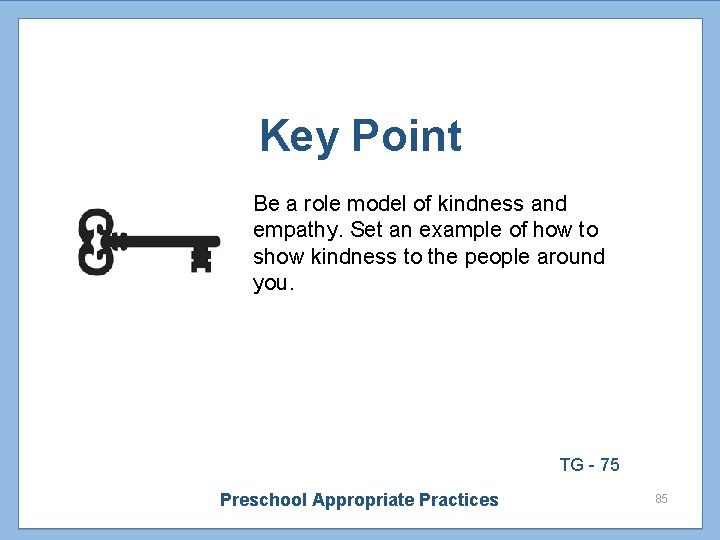 Key Point

Be a role model of kindness and empathy. Set an example of how to show kindness to the people around you.

TG - 75

Preschool Appropriate Practices

85